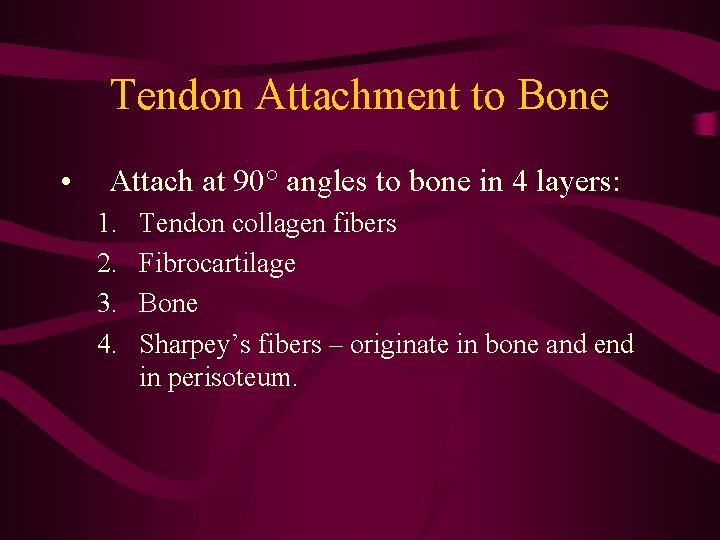 Tendon Attachment to Bone

• Attach at 90° angles to bone in 4 layers:

1. Tendon collagen fibers
2. Fibrocartilage
3. Bone
4. Sharpey's fibers – originate in bone and end in perisoteum.